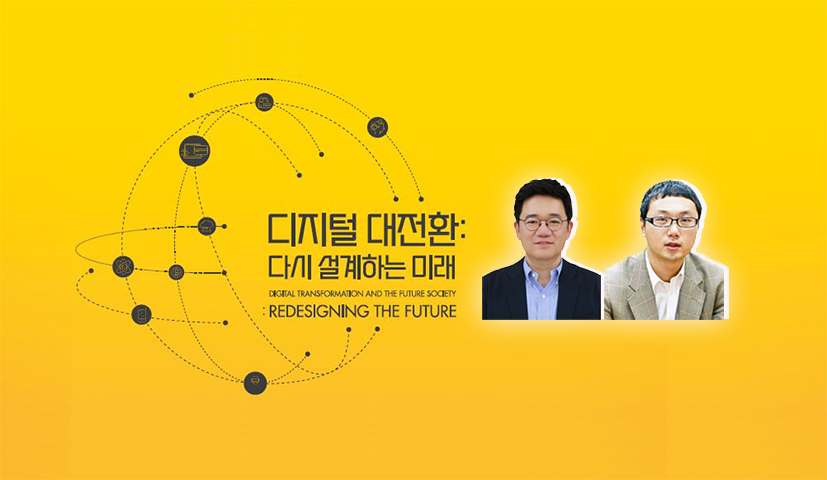 디지털 대전환:
다시 설계하는 미래
DIGITAL TRANSFORMATION AND THE FUTURE SOCIETY
: REDESIGNING THE FUTURE